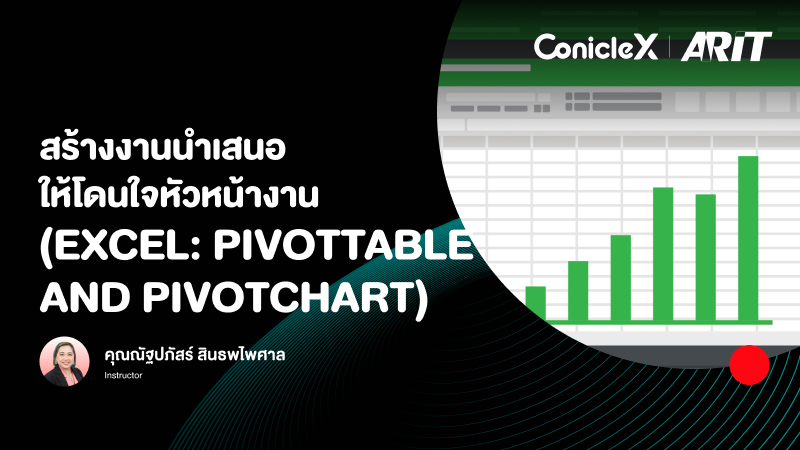 ConicleX | ARIT

สร้างงานนำเสนอ
ให้โดนใจหัวหน้างาน
(EXCEL: PIVOTTABLE AND PIVOTCHART)

คุณณัฐปภัสร์ สินธพไพศาล
Instructor